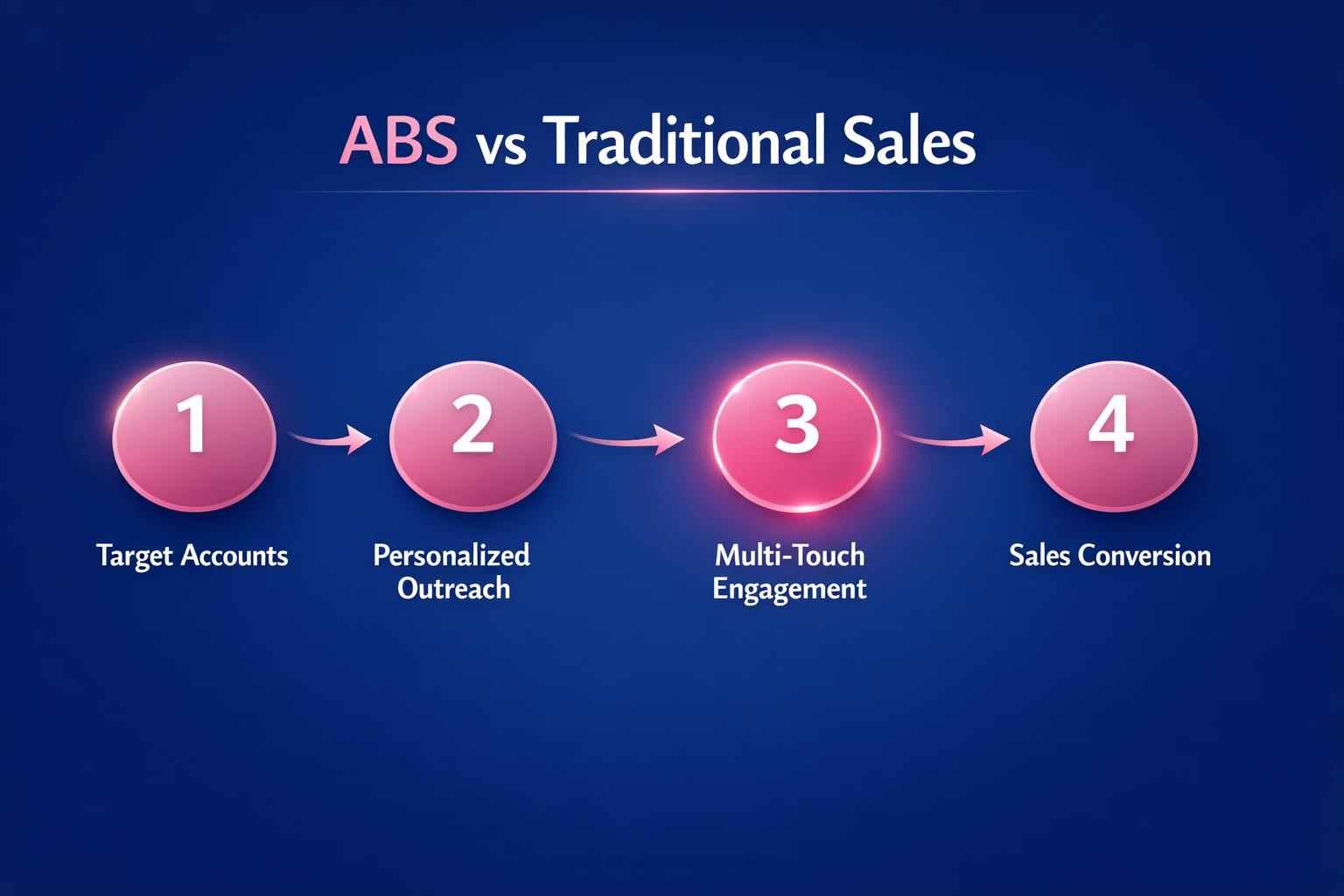 ABS vs Traditional Sales

1

Target Accounts

2

Personalized Outreach

3

Multi-Touch Engagement

4

Sales Conversion